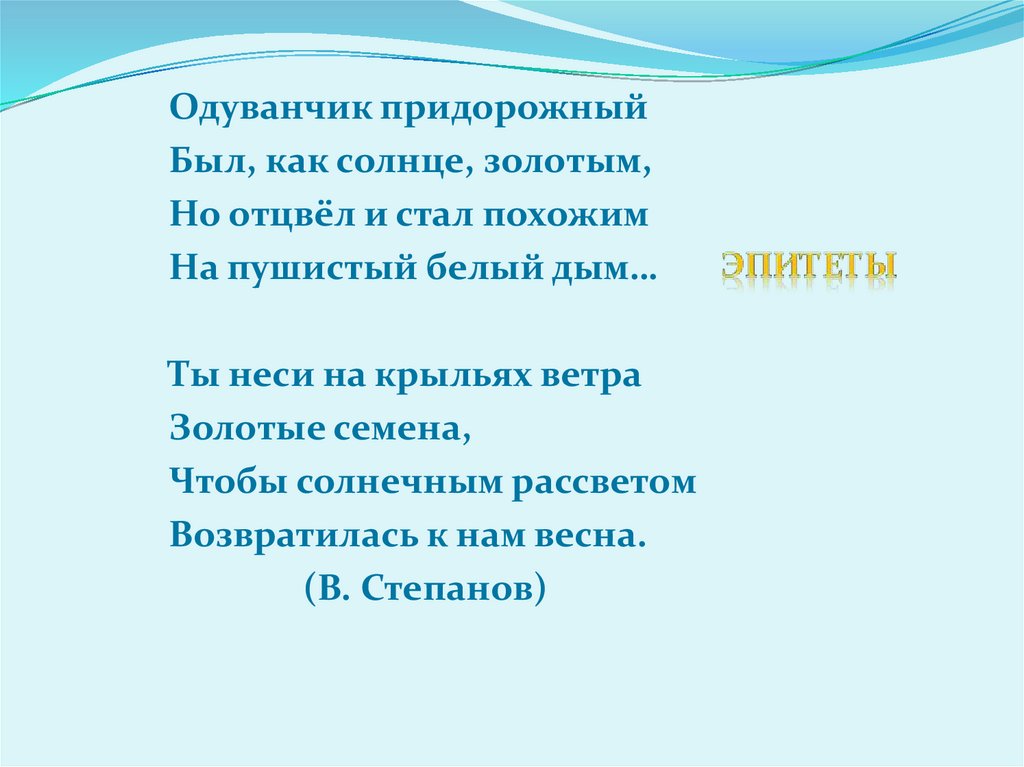 Одуванчик придорожный
Был, как солнце, золотым,
Но отцвёл и стал похожим
На пушистый белый дым…

ЭПИТЕТЫ

Ты неси на крыльях ветра
Золотые семена,
Чтобы солнечным рассветом
Возвратилась к нам весна.
(В. Степанов)